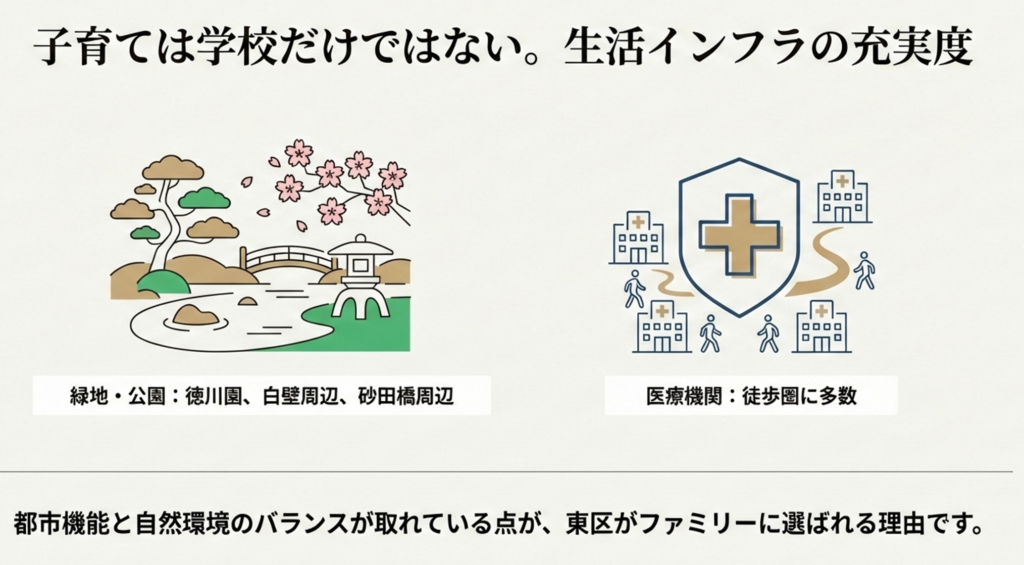 子育ては学校だけではない。生活インフラの充実度

緑地・公園：徳川園、白壁周辺、砂田橋周辺

医療機関：徒歩圏に多数

都市機能と自然環境のバランスが取れている点が、東区がファミリーに選ばれる理由です。